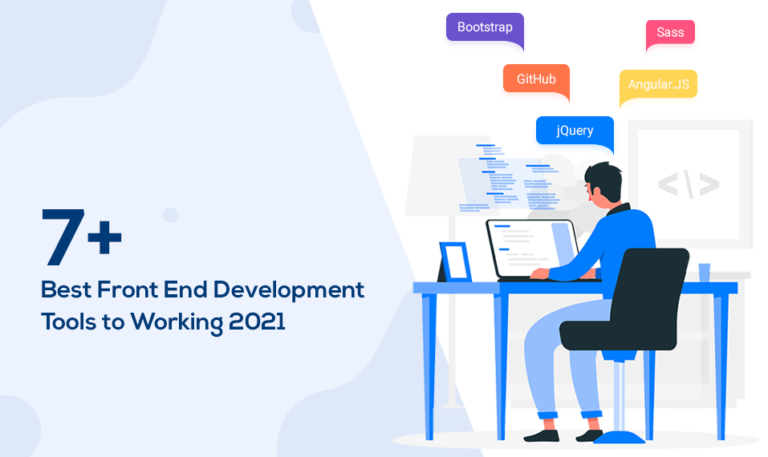 7+
Best Front End Development Tools to Working 2021

Bootstrap
Sass
GitHub
Angular.JS
jQuery
</>